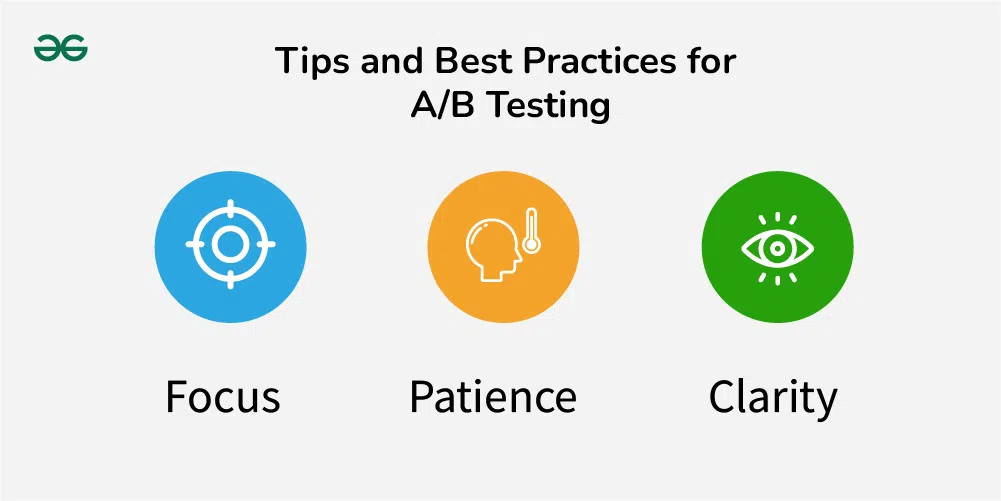 Tips and Best Practices for A/B Testing

Focus

Patience

Clarity